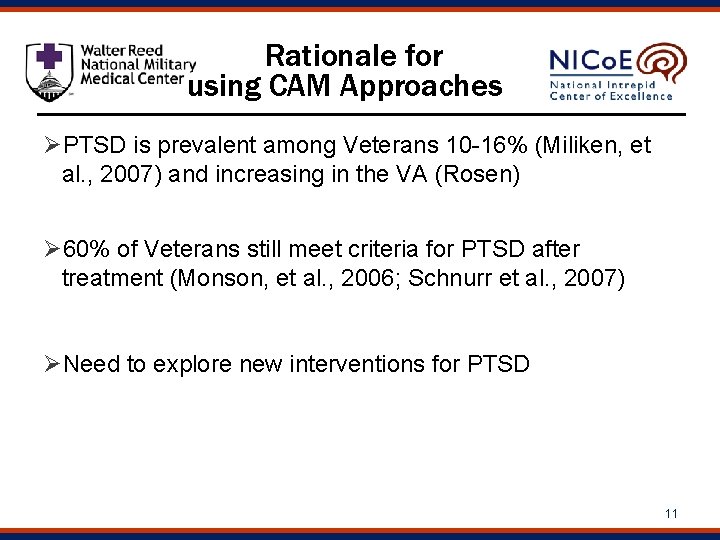 Walter Reed National Military Medical Center

Rationale for using CAM Approaches

NICoE National Intrepid Center of Excellence

➢PTSD is prevalent among Veterans 10-16% (Miliken, et al., 2007) and increasing in the VA (Rosen)

➢60% of Veterans still meet criteria for PTSD after treatment (Monson, et al., 2006; Schnurr et al., 2007)

➢Need to explore new interventions for PTSD

11